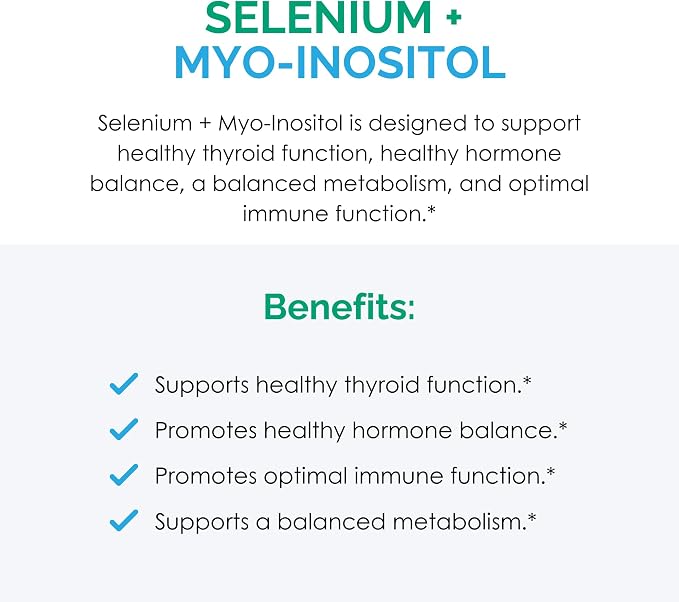 SELENIUM +
MYO-INOSITOL

Selenium + Myo-Inositol is designed to support healthy thyroid function, healthy hormone balance, a balanced metabolism, and optimal immune function.*

Benefits:

✓ Supports healthy thyroid function.*
✓ Promotes healthy hormone balance.*
✓ Promotes optimal immune function.*
✓ Supports a balanced metabolism.*